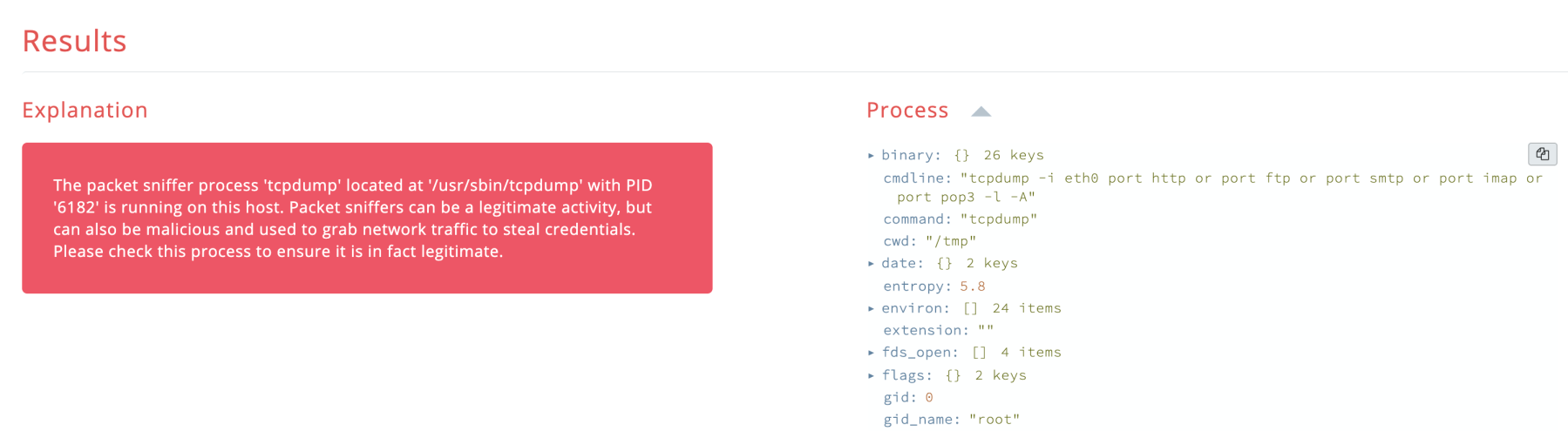 Results

Explanation

The packet sniffer process 'tcpdump' located at '/usr/sbin/tcpdump' with PID '6182' is running on this host. Packet sniffers can be a legitimate activity, but can also be malicious and used to grab network traffic to steal credentials. Please check this process to ensure it is in fact legitimate.

Process

▸ binary: {} 26 keys
cmdline: "tcpdump -i eth0 port http or port ftp or port smtp or port imap or port pop3 -l -A"
command: "tcpdump"
cwd: "/tmp"
▸ date: {} 2 keys
entropy: 5.8
▸ environ: [] 24 items
extension: ""
▸ fds_open: [] 4 items
▸ flags: {} 2 keys
gid: 0
gid_name: "root"